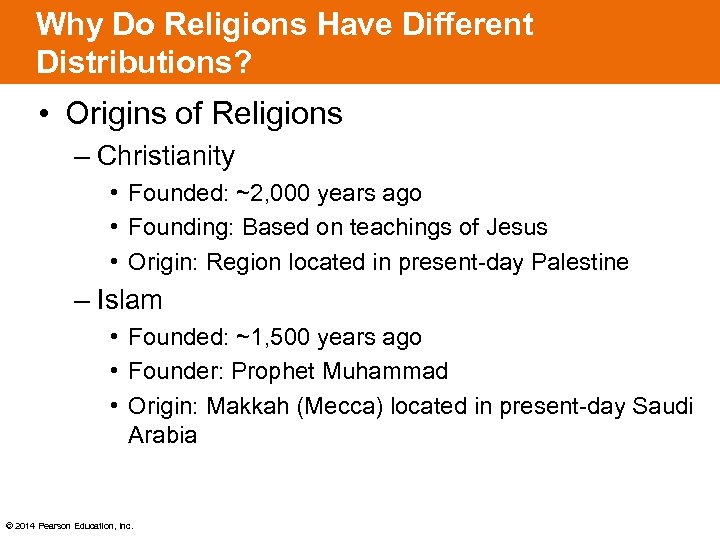 Why Do Religions Have Different Distributions?

• Origins of Religions
– Christianity
• Founded: ~2,000 years ago
• Founding: Based on teachings of Jesus
• Origin: Region located in present-day Palestine
– Islam
• Founded: ~1,500 years ago
• Founder: Prophet Muhammad
• Origin: Makkah (Mecca) located in present-day Saudi Arabia

© 2014 Pearson Education, Inc.